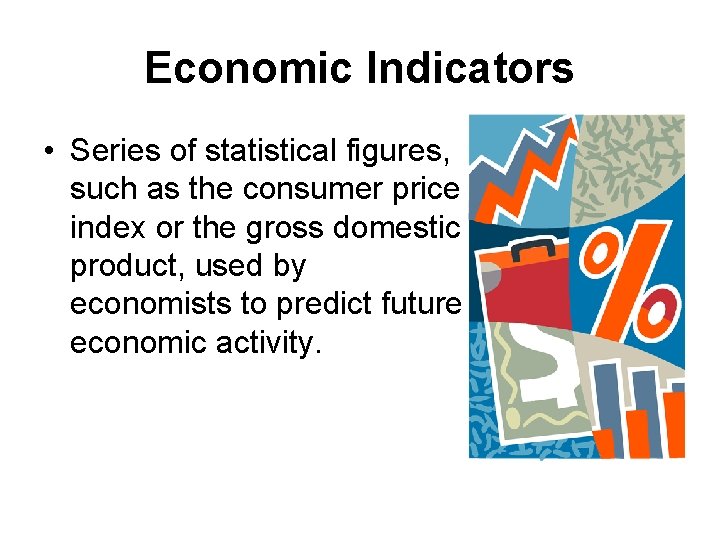 Economic Indicators

• Series of statistical figures, such as the consumer price index or the gross domestic product, used by economists to predict future economic activity.

%